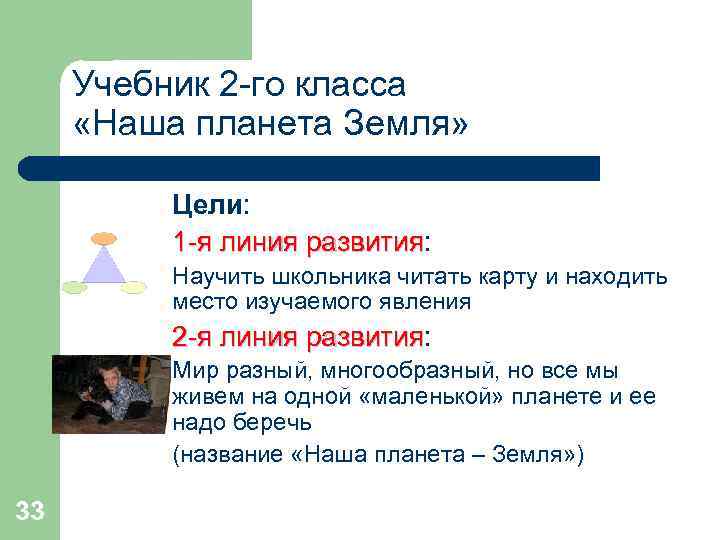 Учебник 2-го класса
«Наша планета Земля»

Цели:

1-я линия развития:

Научить школьника читать карту и находить место изучаемого явления

2-я линия развития:

Мир разный, многообразный, но все мы живем на одной «маленькой» планете и ее надо беречь

(название «Наша планета – Земля»)

33